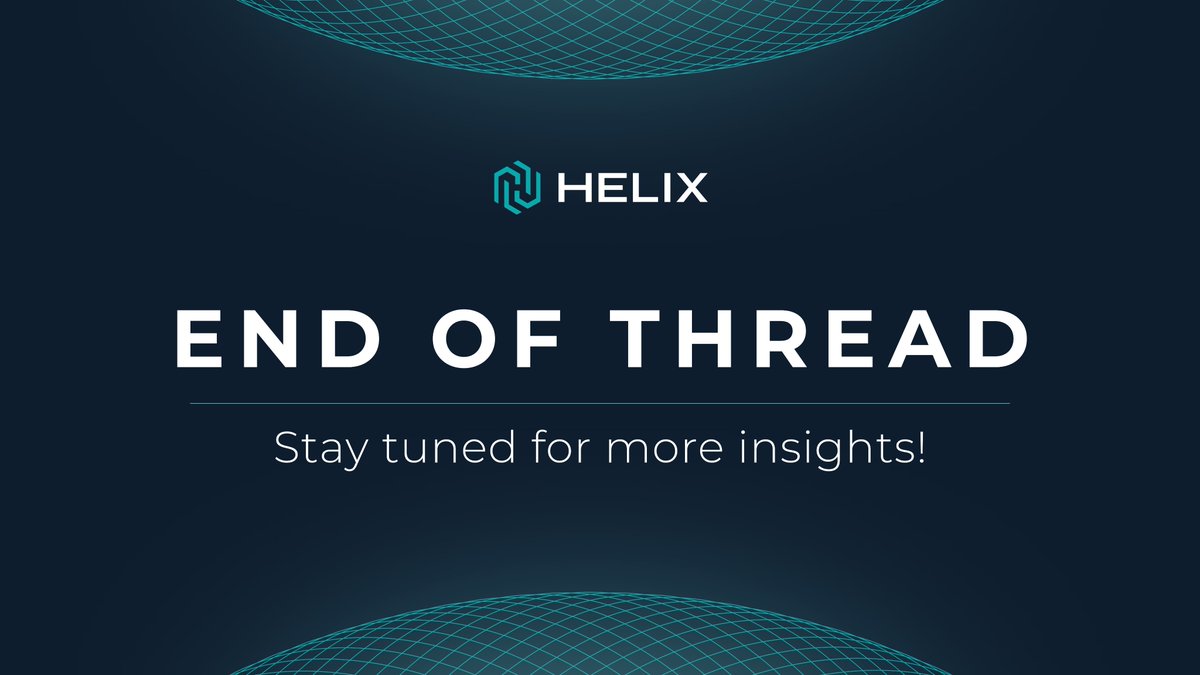 HELIX

END OF THREAD

Stay tuned for more insights!